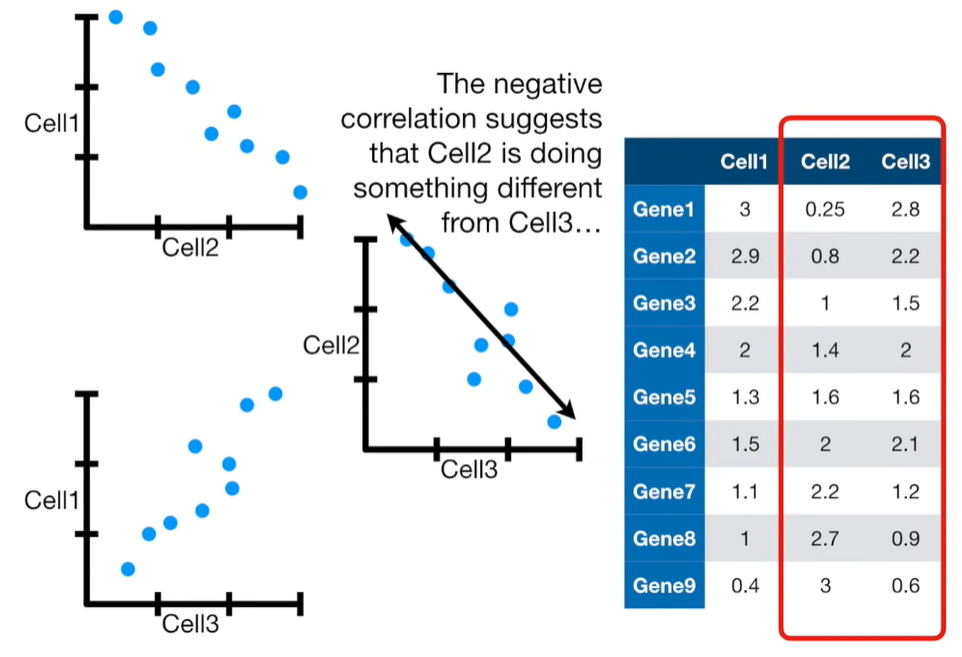 Cell1

Cell2

The negative correlation suggests that Cell2 is doing something different from Cell3…

Cell2

Cell3

Cell1

Cell3

| | Cell1 | Cell2 | Cell3 |
|---|---|---|---|
| Gene1 | 3 | 0.25 | 2.8 |
| Gene2 | 2.9 | 0.8 | 2.2 |
| Gene3 | 2.2 | 1 | 1.5 |
| Gene4 | 2 | 1.4 | 2 |
| Gene5 | 1.3 | 1.6 | 1.6 |
| Gene6 | 1.5 | 2 | 2.1 |
| Gene7 | 1.1 | 2.2 | 1.2 |
| Gene8 | 1 | 2.7 | 0.9 |
| Gene9 | 0.4 | 3 | 0.6 |